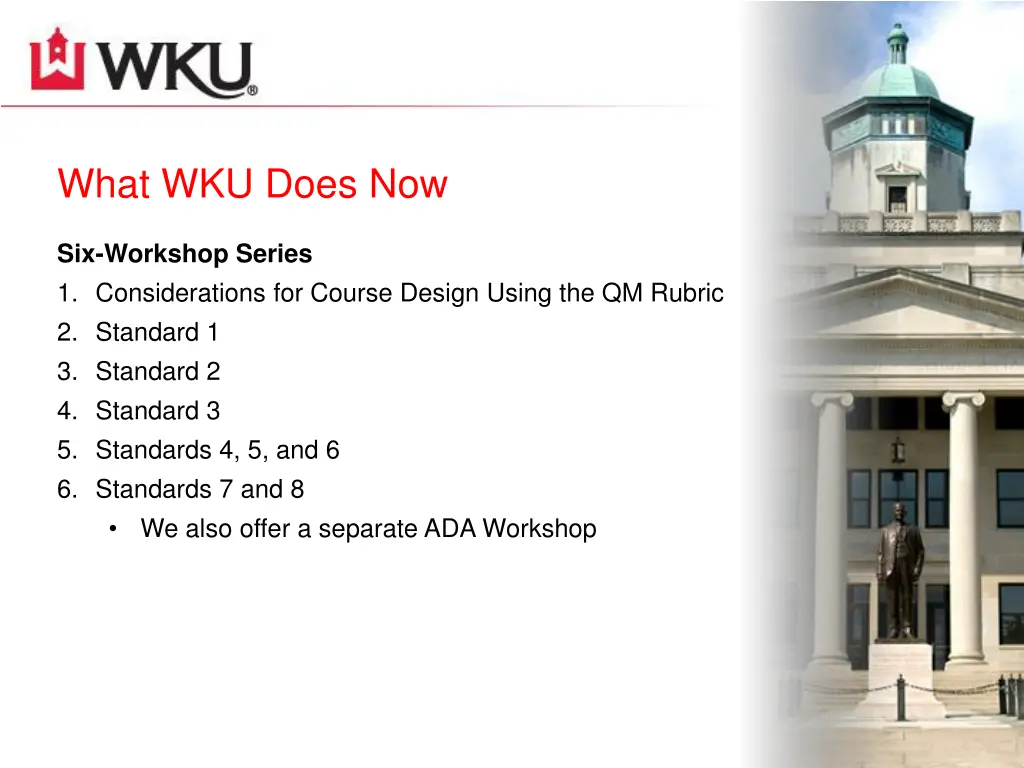 WKU®

What WKU Does Now

Six-Workshop Series
1. Considerations for Course Design Using the QM Rubric
2. Standard 1
3. Standard 2
4. Standard 3
5. Standards 4, 5, and 6
6. Standards 7 and 8
• We also offer a separate ADA Workshop